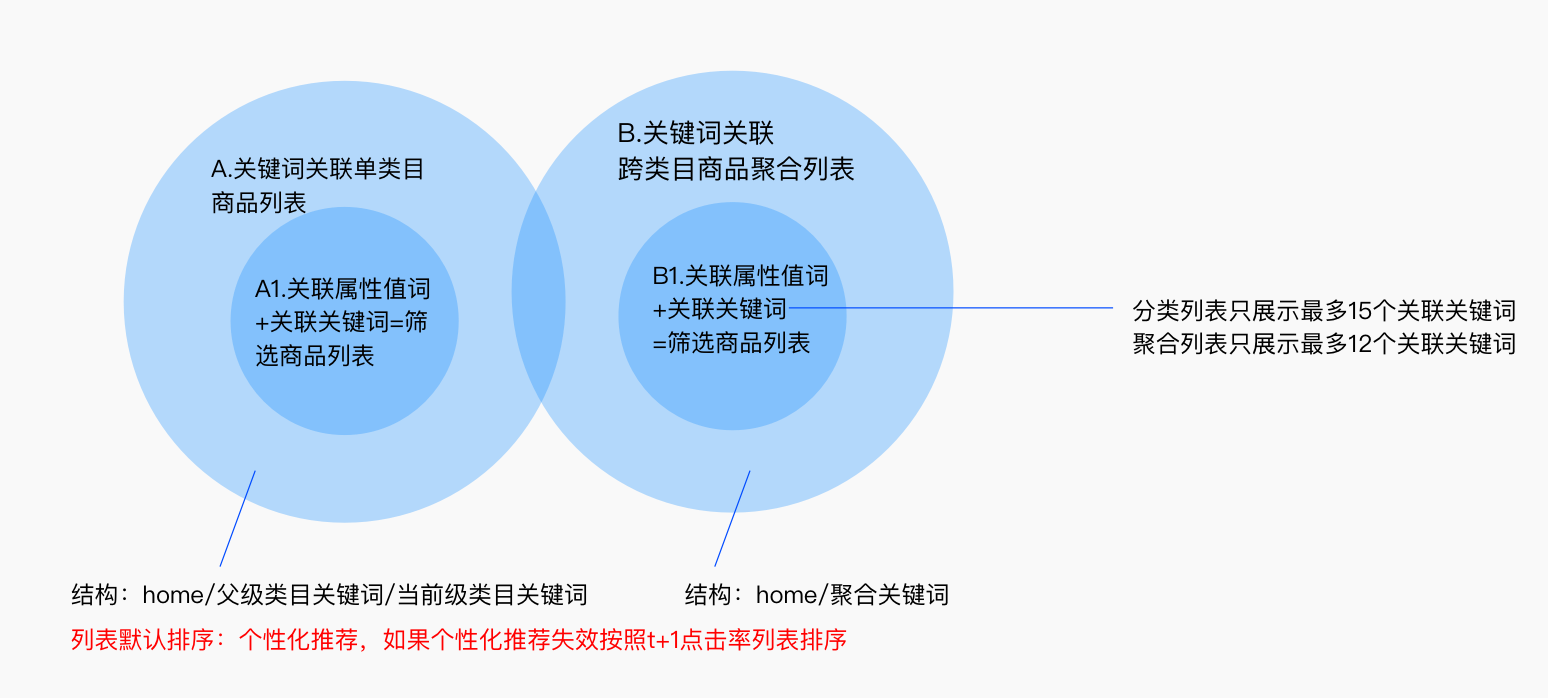 A.关键词关联单类目商品列表

A1.关联属性值词+关联关键词=筛选商品列表

B.关键词关联跨类目商品聚合列表

B1.关联属性值词+关联关键词=筛选商品列表

分类列表只展示最多15个关联关键词
聚合列表只展示最多12个关联关键词

结构：home/父级类目关键词/当前级类目关键词

结构：home/聚合关键词

列表默认排序：个性化推荐，如果个性化推荐失效按照t+1点击率列表排序